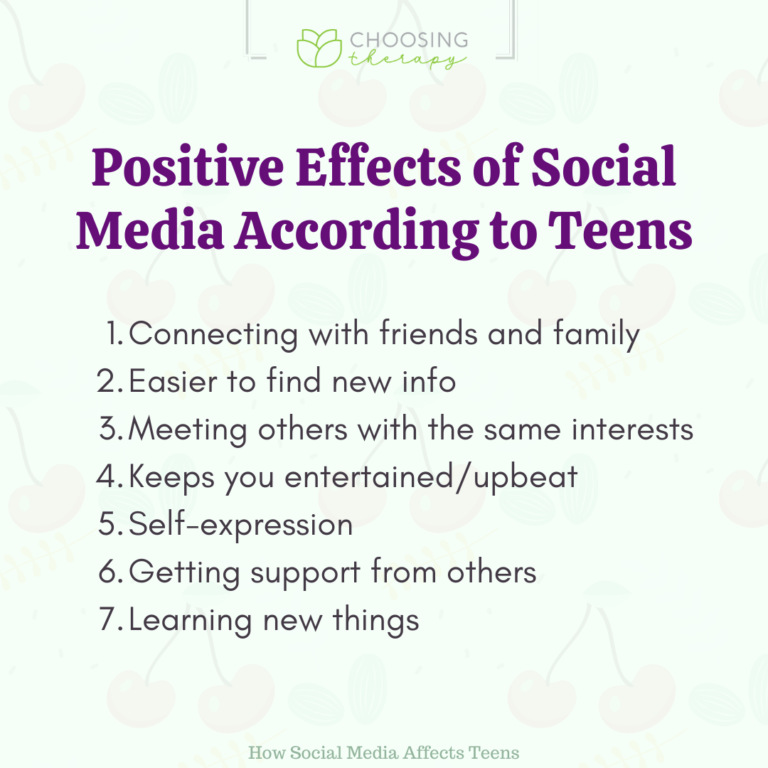 CHOOSING therapy

Positive Effects of Social Media According to Teens

1. Connecting with friends and family
2. Easier to find new info
3. Meeting others with the same interests
4. Keeps you entertained/upbeat
5. Self-expression
6. Getting support from others
7. Learning new things

How Social Media Affects Teens